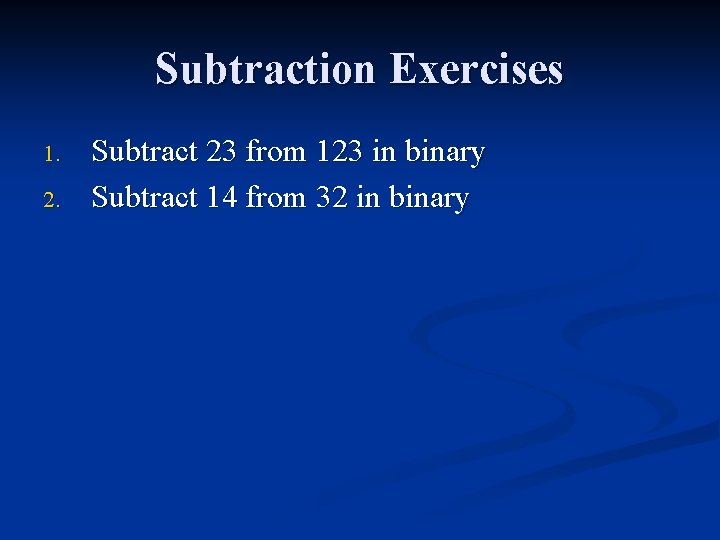 Subtraction Exercises

1. Subtract 23 from 123 in binary
2. Subtract 14 from 32 in binary